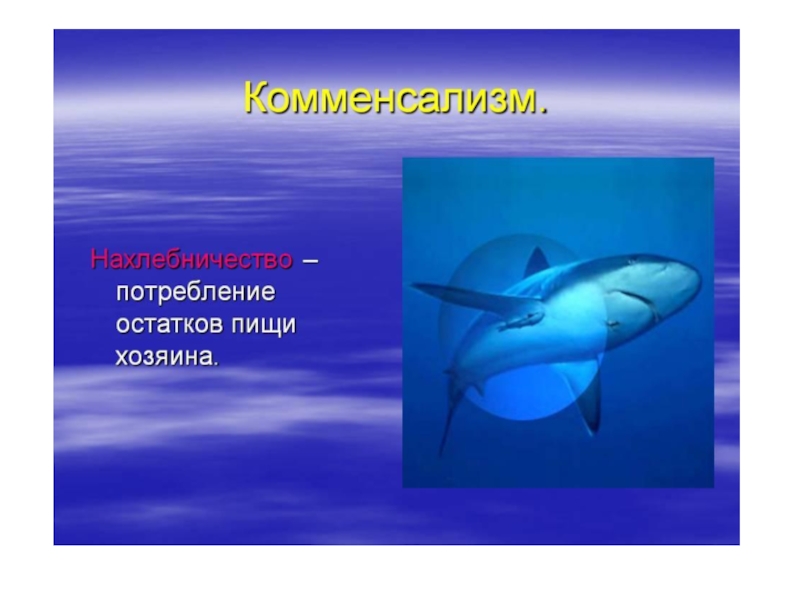 Комменсализм.

Нахлебничество – потребление остатков пищи хозяина.